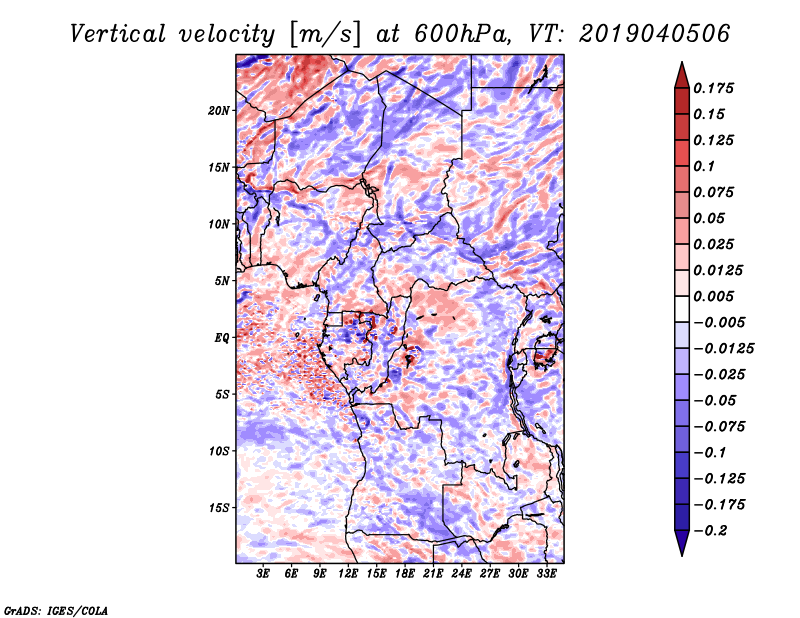 Vertical velocity [m/s] at 600hPa, VT: 2019040506

20N
15N
10N
5N
EQ
5S
10S
15S

3E 6E 9E 12E 15E 18E 21E 24E 27E 30E 33E

0.175
0.15
0.125
0.1
0.075
0.05
0.025
0.0125
0.005
−0.005
−0.0125
−0.025
−0.05
−0.075
−0.1
−0.125
−0.175
−0.2

GrADS: IGES/COLA